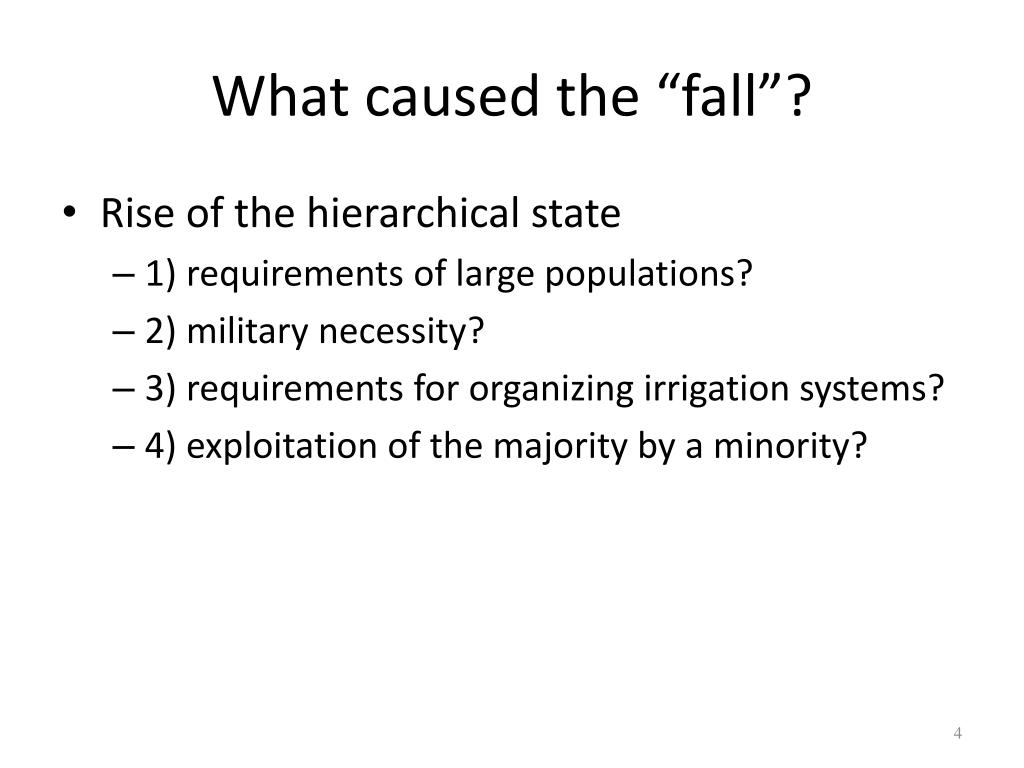 What caused the “fall”?

• Rise of the hierarchical state
– 1) requirements of large populations?
– 2) military necessity?
– 3) requirements for organizing irrigation systems?
– 4) exploitation of the majority by a minority?

4